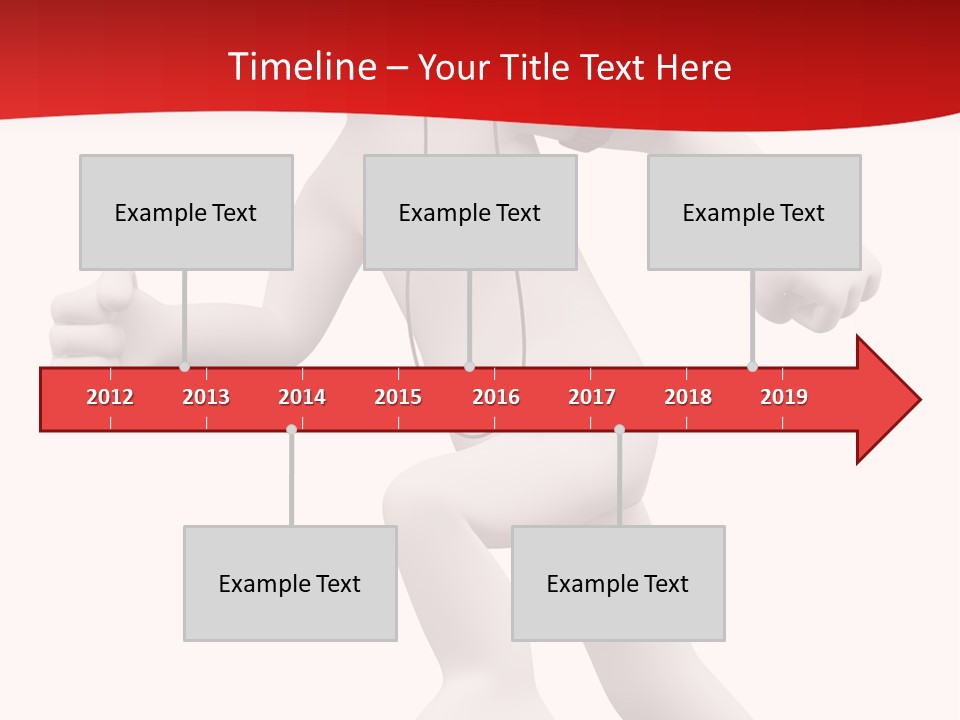 Timeline – Your Title Text Here

Example Text

Example Text

Example Text

2012 2013 2014 2015 2016 2017 2018 2019

Example Text

Example Text